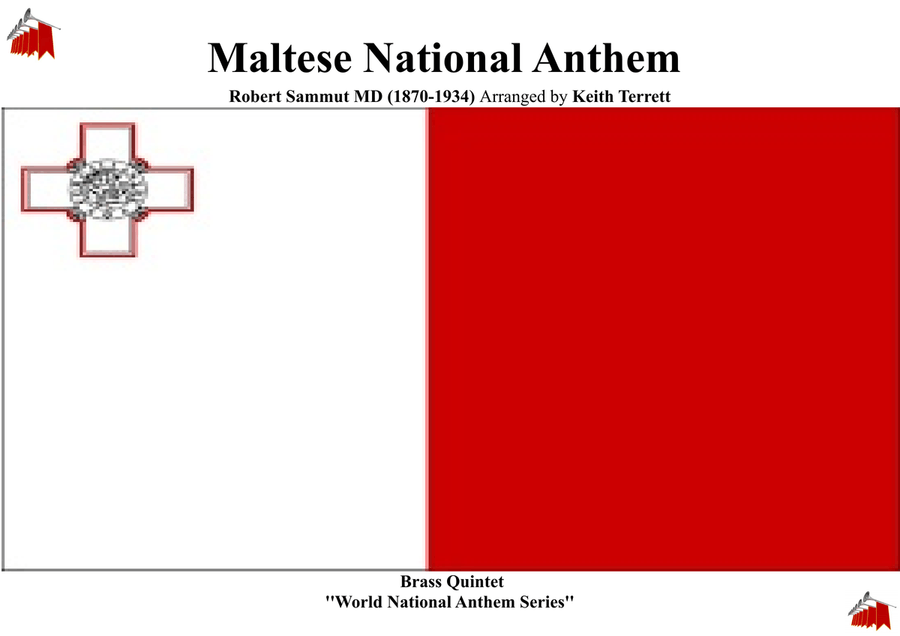 Maltese National Anthem

Robert Sammut MD (1870-1934) Arranged by Keith Terrett

Brass Quintet
"World National Anthem Series"